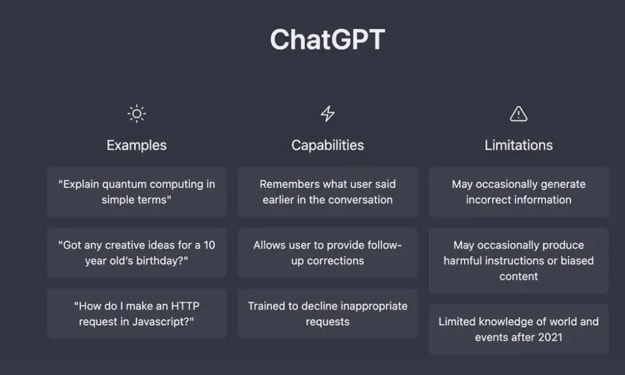 ChatGPT

Examples

"Explain quantum computing in simple terms"

"Got any creative ideas for a 10 year old's birthday?"

"How do I make an HTTP request in Javascript?"

Capabilities

Remembers what user said earlier in the conversation

Allows user to provide follow-up corrections

Trained to decline inappropriate requests

Limitations

May occasionally generate incorrect information

May occasionally produce harmful instructions or biased content

Limited knowledge of world and events after 2021